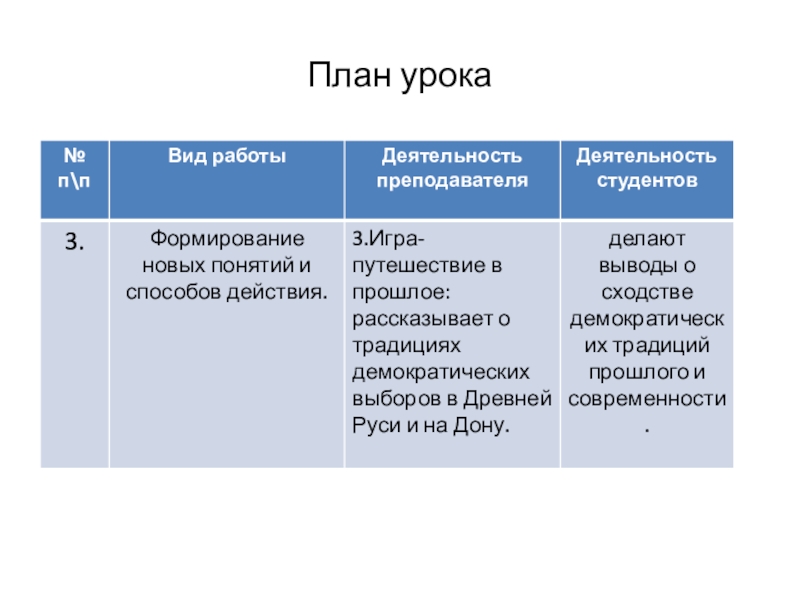 План урока

| № п\п | Вид работы | Деятельность преподавателя | Деятельность студентов |
|---|---|---|---|
| 3. | Формирование новых понятий и способов действия. | 3.Игра-путешествие в прошлое: рассказывает о традициях демократических выборов в Древней Руси и на Дону. | делают выводы о сходстве демократических традиций прошлого и современности. |